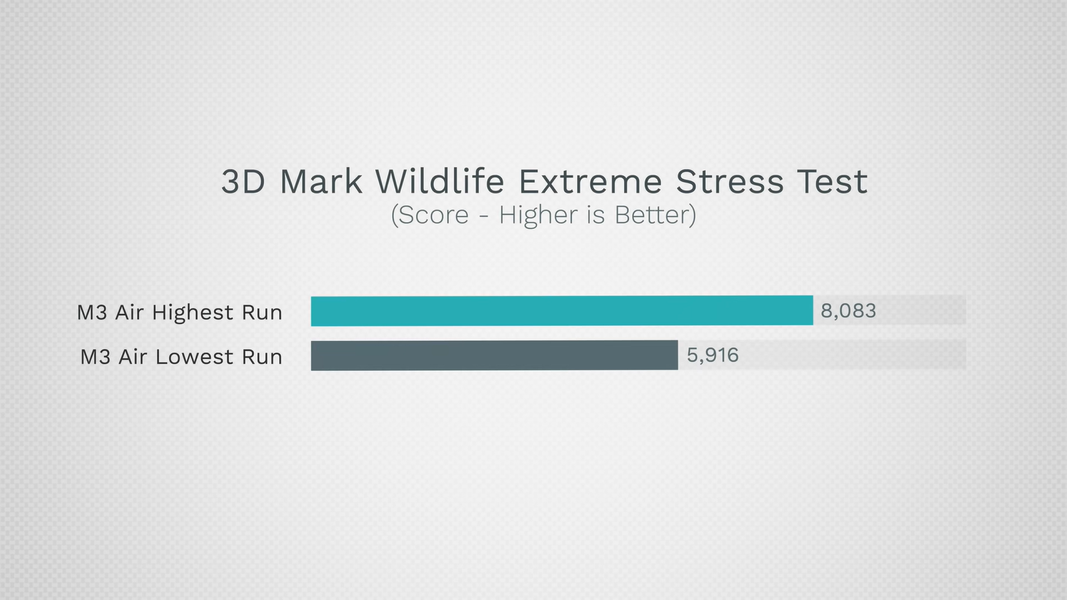 3D Mark Wildlife Extreme Stress Test
(Score - Higher is Better)

M3 Air Highest Run 8,083
M3 Air Lowest Run 5,916